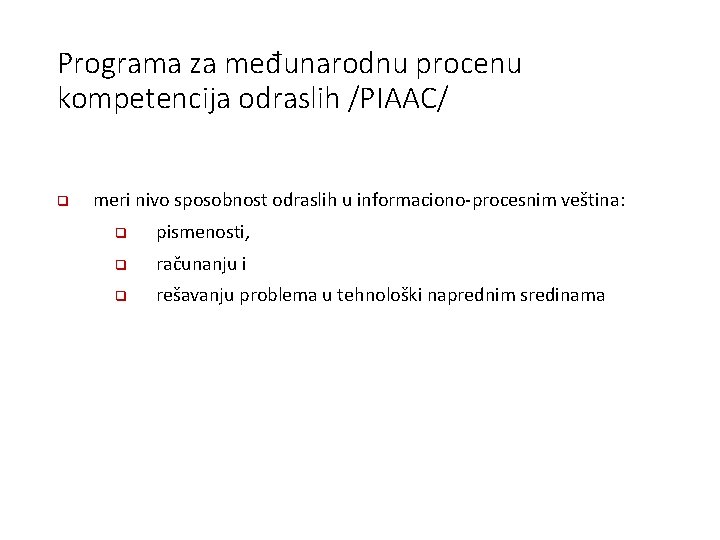 Programa za međunarodnu procenu kompetencija odraslih /PIAAC/

meri nivo sposobnost odraslih u informaciono-procesnim veština:

pismenosti,

računanju i

rešavanju problema u tehnološki naprednim sredinama